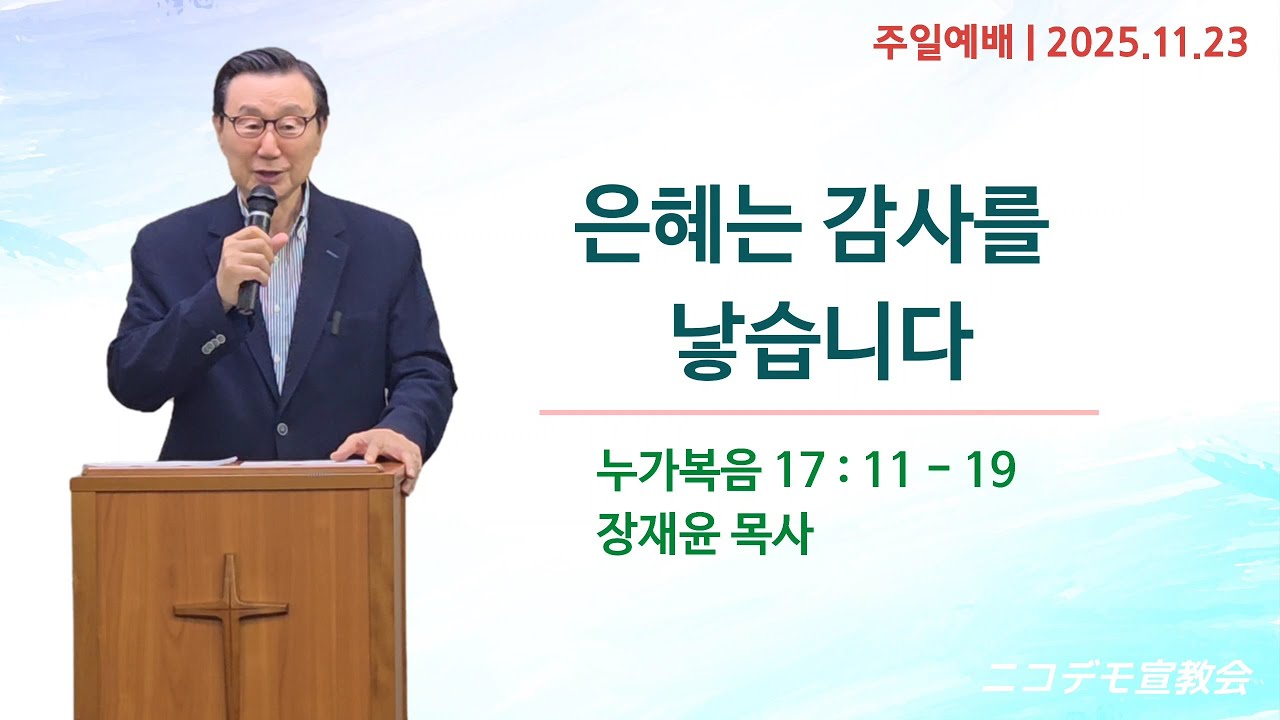 주일예배 | 2025.11.23

은혜는 감사를 낳습니다

누가복음 17 : 11 - 19
장재윤 목사

ニコデモ宣教会